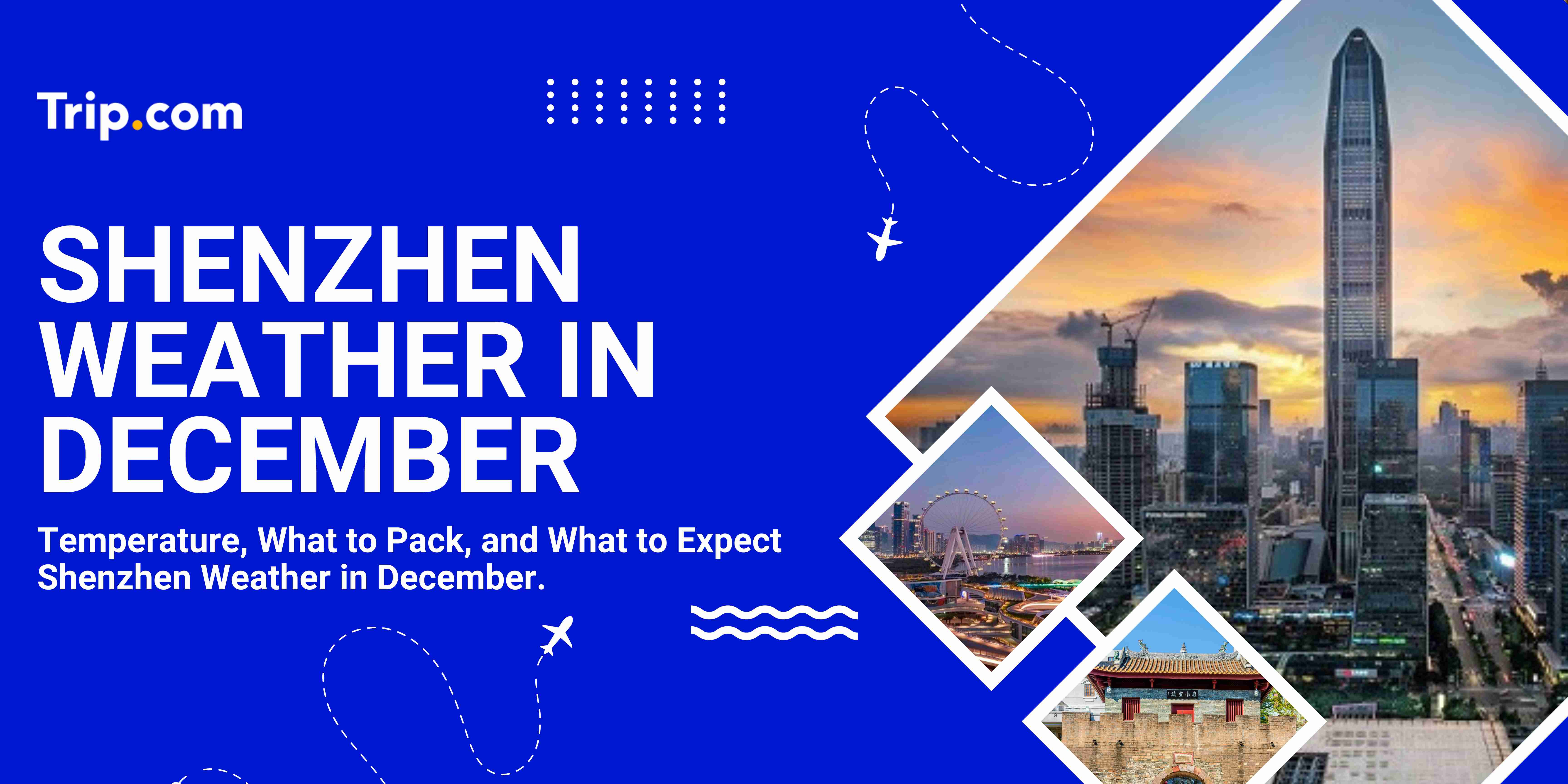 Trip.com

SHENZHEN WEATHER IN DECEMBER

Temperature, What to Pack, and What to Expect Shenzhen Weather in December.